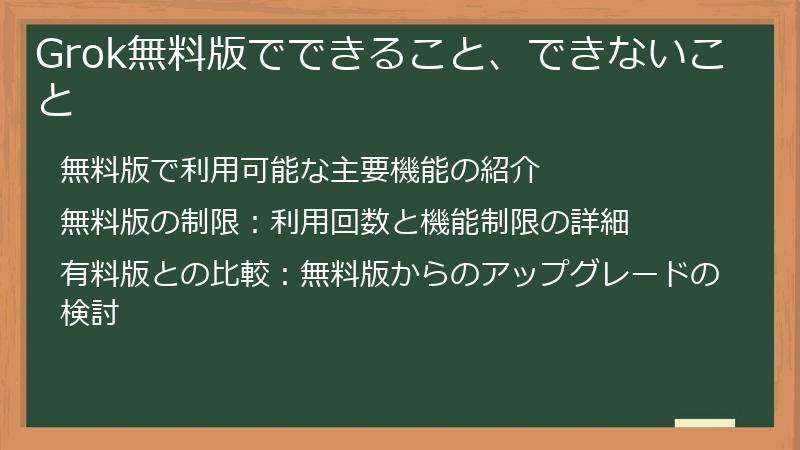 Grok無料版でできること、できないこと

無料版で利用可能な主要機能の紹介

無料版の制限：利用回数と機能制限の詳細

有料版との比較：無料版からのアップグレードの検討